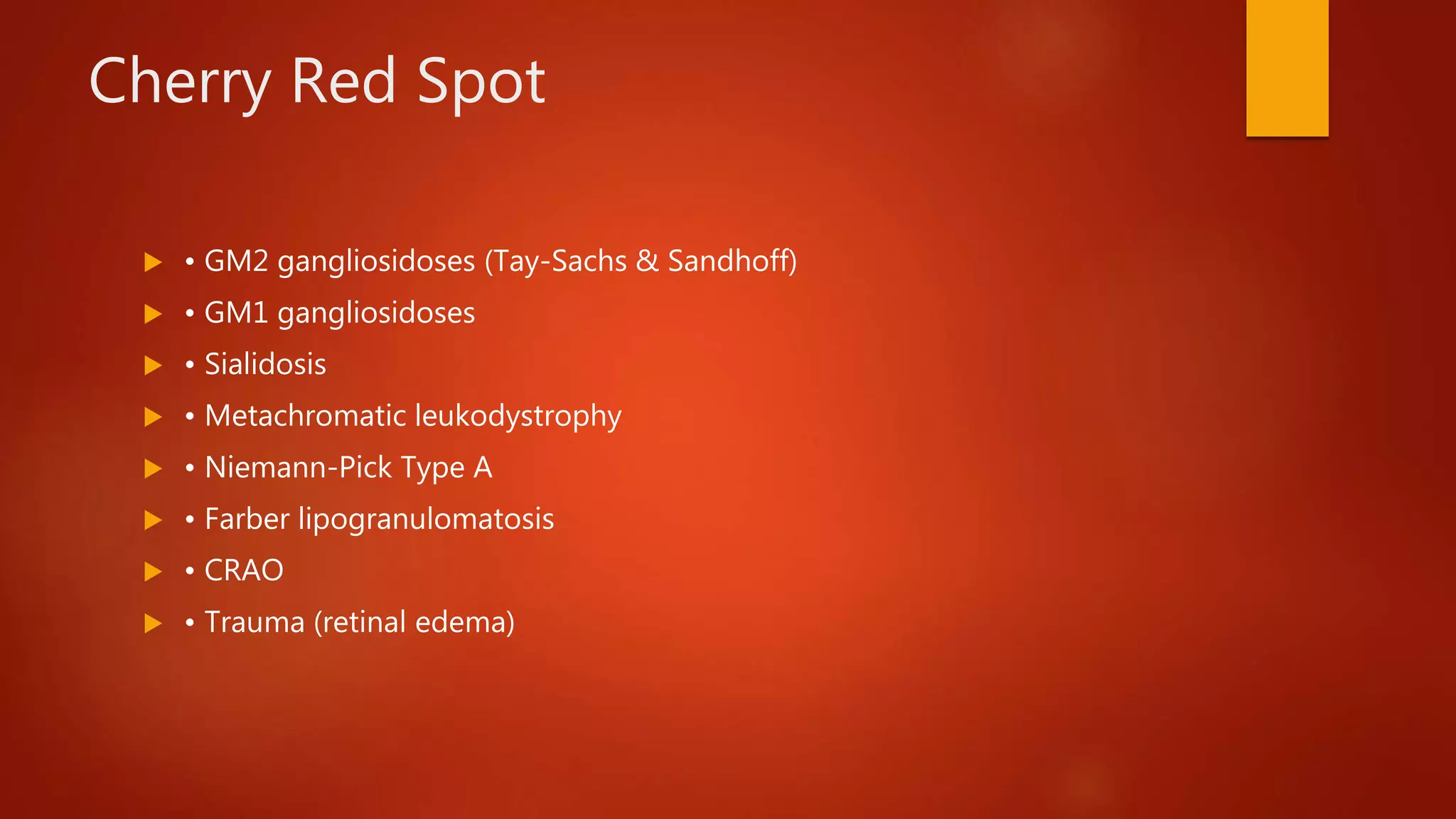 Cherry Red Spot

• GM2 gangliosidoses (Tay-Sachs & Sandhoff)
• GM1 gangliosidoses
• Sialidosis
• Metachromatic leukodystrophy
• Niemann-Pick Type A
• Farber lipogranulomatosis
• CRAO
• Trauma (retinal edema)